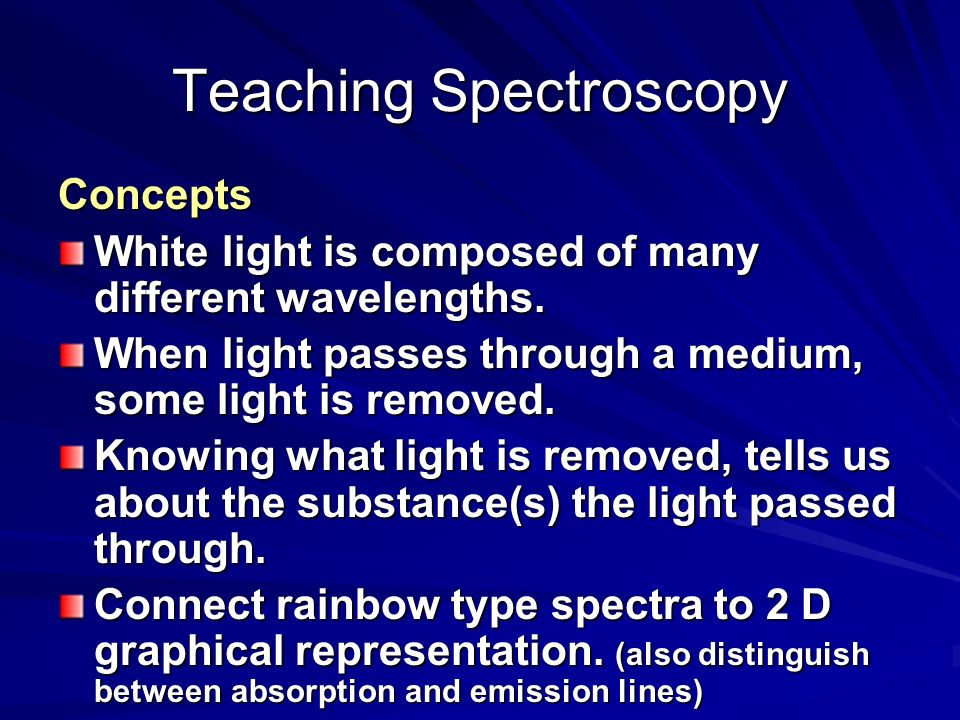 Teaching Spectroscopy

Concepts

White light is composed of many different wavelengths.

When light passes through a medium, some light is removed.

Knowing what light is removed, tells us about the substance(s) the light passed through.

Connect rainbow type spectra to 2 D graphical representation. (also distinguish between absorption and emission lines)